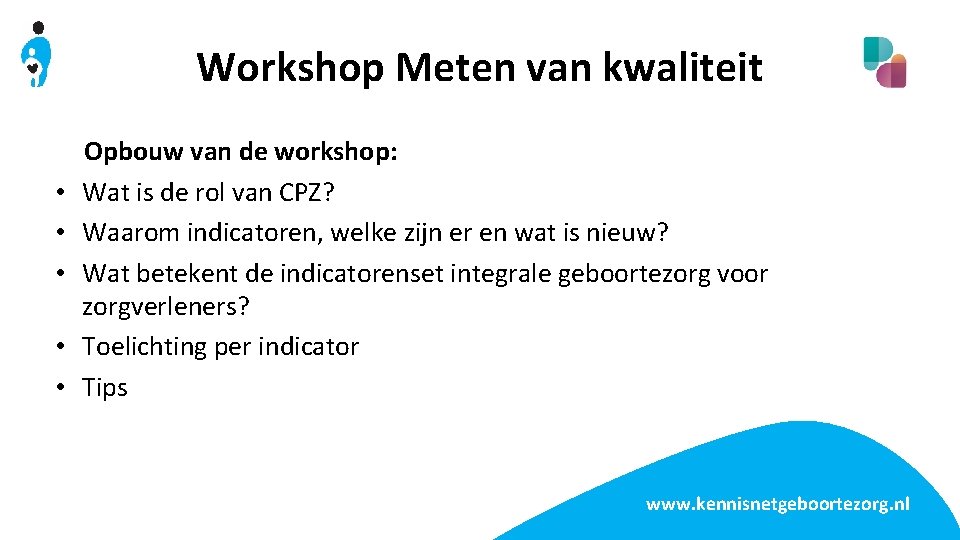 Workshop Meten van kwaliteit

Opbouw van de workshop:
• Wat is de rol van CPZ?
• Waarom indicatoren, welke zijn er en wat is nieuw?
• Wat betekent de indicatorenset integrale geboortezorg voor zorgverleners?
• Toelichting per indicator
• Tips

www.kennisnetgeboortezorg.nl